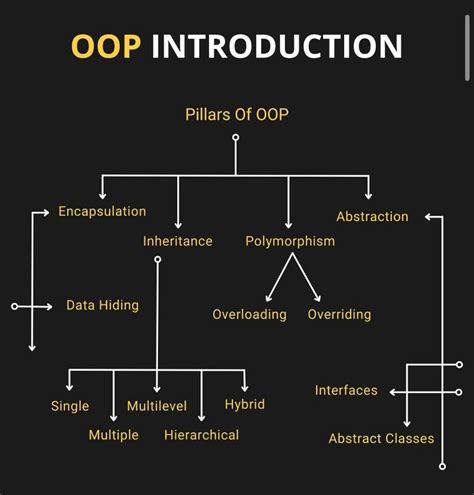 OOP INTRODUCTION

Pillars Of OOP

Encapsulation

Inheritance

Polymorphism

Abstraction

Data Hiding

Overloading

Overriding

Single

Multiple

Multilevel

Hierarchical

Hybrid

Interfaces

Abstract Classes